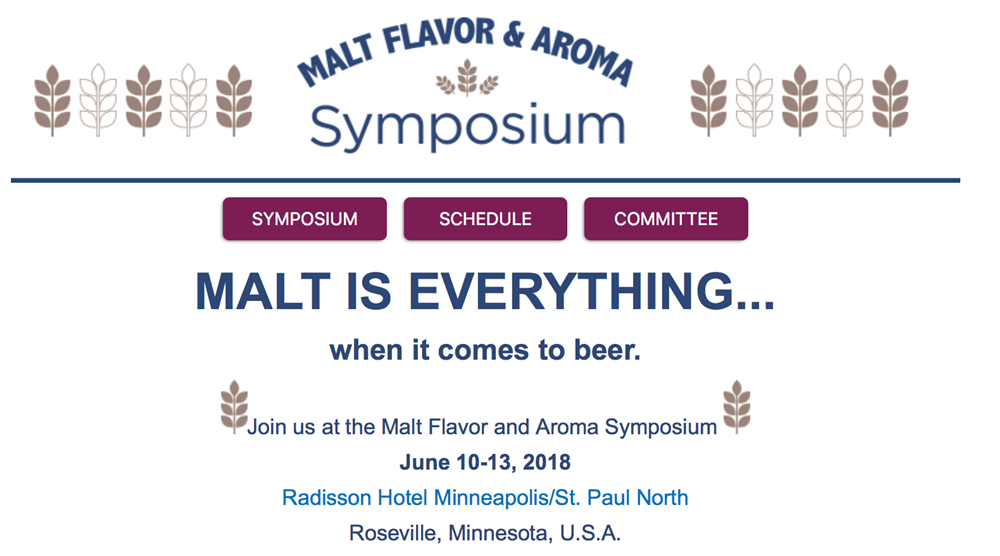 MALT FLAVOR & AROMA
Symposium

SYMPOSIUM SCHEDULE COMMITTEE

MALT IS EVERYTHING...

when it comes to beer.

Join us at the Malt Flavor and Aroma Symposium

June 10-13, 2018

Radisson Hotel Minneapolis/St. Paul North

Roseville, Minnesota, U.S.A.